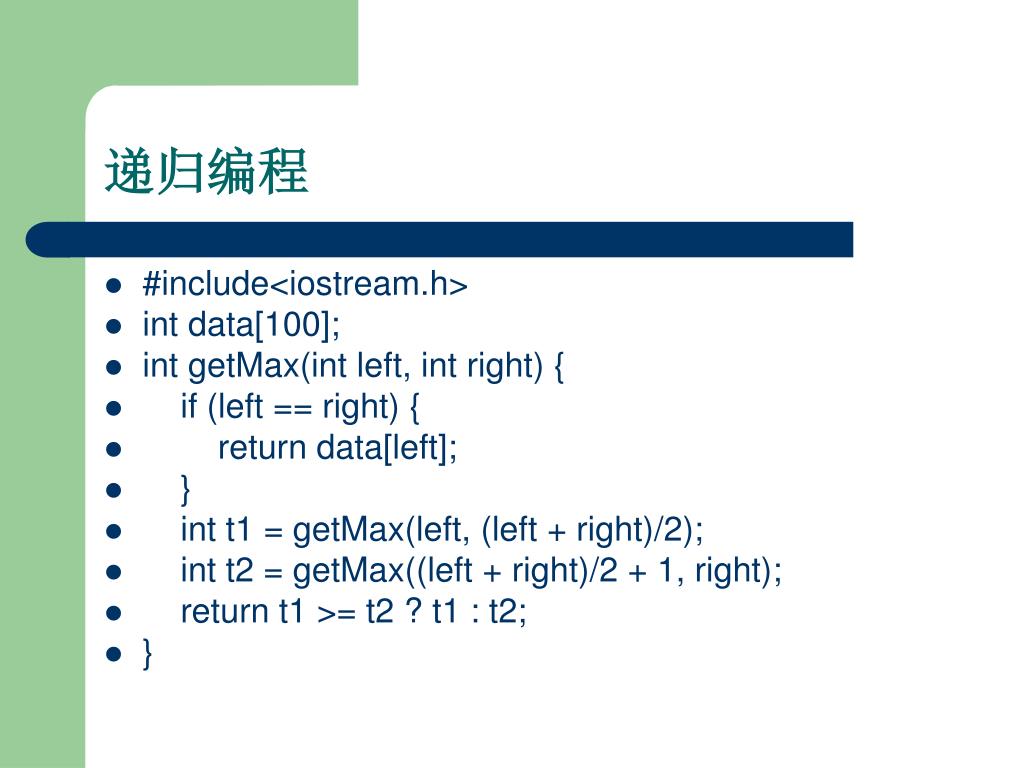 递归编程

- #include<iostream.h>
- int data[100];
- int getMax(int left, int right) {
-     if (left == right) {
-         return data[left];
-     }
-     int t1 = getMax(left, (left + right)/2);
-     int t2 = getMax((left + right)/2 + 1, right);
-     return t1 >= t2 ? t1 : t2;
- }